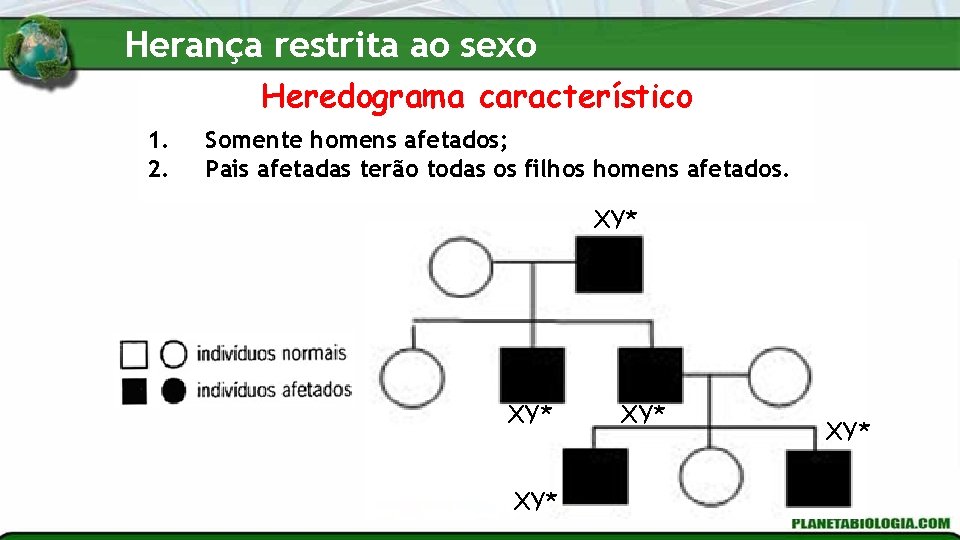 Herança restrita ao sexo

Heredograma característico

1. Somente homens afetados;
2. Pais afetadas terão todas os filhos homens afetados.

XY*

indivíduos normais
indivíduos afetados

XY*
XY*
XY*
XY*

PLANETABIOLOGIA.COM